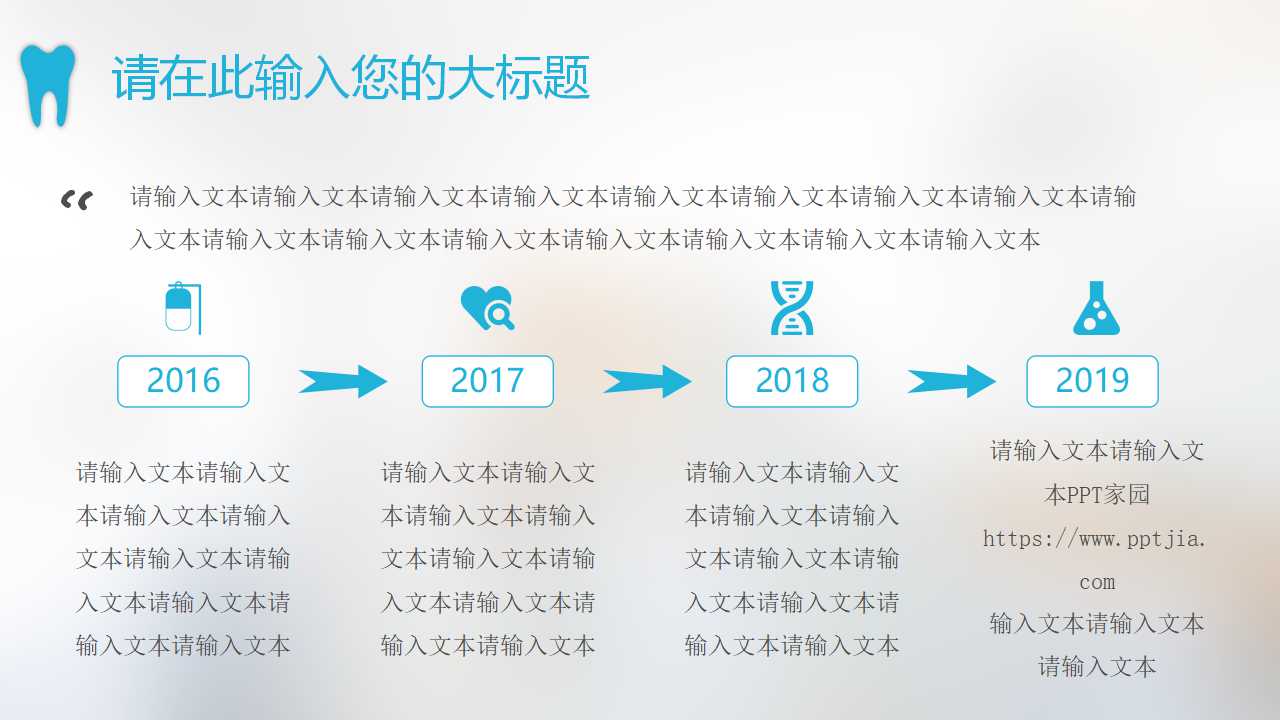 请在此输入您的大标题

“ 请输入文本请输入文本请输入文本请输入文本请输入文本请输入文本请输入文本请输入文本请输入文本请输入文本请输入文本请输入文本请输入文本请输入文本请输入文本请输入文本

2016

2017

2018

2019

请输入文本请输入文本请输入文本请输入文本请输入文本请输入文本请输入文本请输入文本

请输入文本请输入文本请输入文本请输入文本请输入文本请输入文本请输入文本请输入文本

请输入文本请输入文本请输入文本请输入文本请输入文本请输入文本请输入文本请输入文本

请输入文本请输入文本PPT家园 https://www.pptjia.com 输入文本请输入文本请输入文本